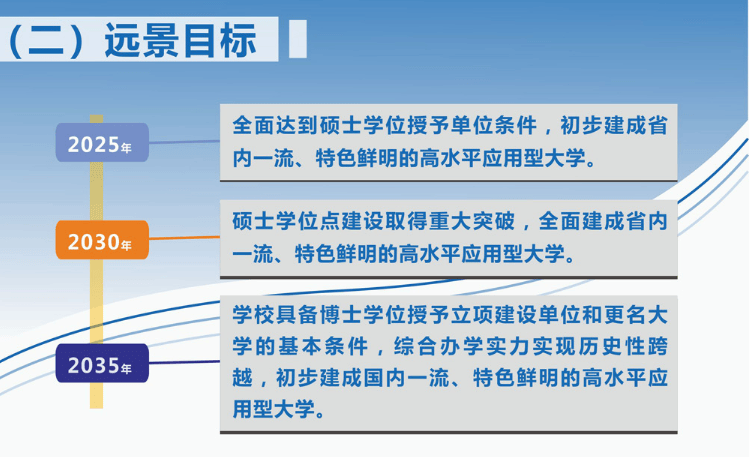 （二）远景目标

2025年

全面达到硕士学位授予单位条件，初步建成省内一流、特色鲜明的高水平应用型大学。

2030年

硕士学位点建设取得重大突破，全面建成省内一流、特色鲜明的高水平应用型大学。

2035年

学校具备博士学位授予立项建设单位和更名大学的基本条件，综合办学实力实现历史性跨越，初步建成国内一流、特色鲜明的高水平应用型大学。